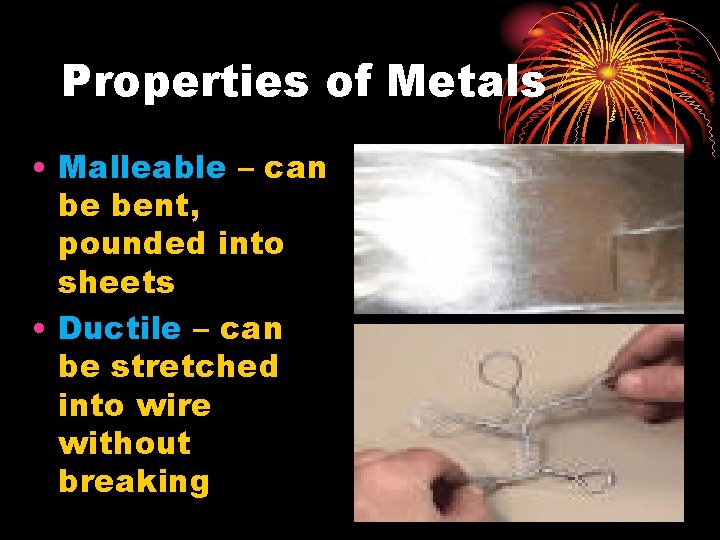 Properties of Metals

• Malleable – can be bent, pounded into sheets
• Ductile – can be stretched into wire without breaking